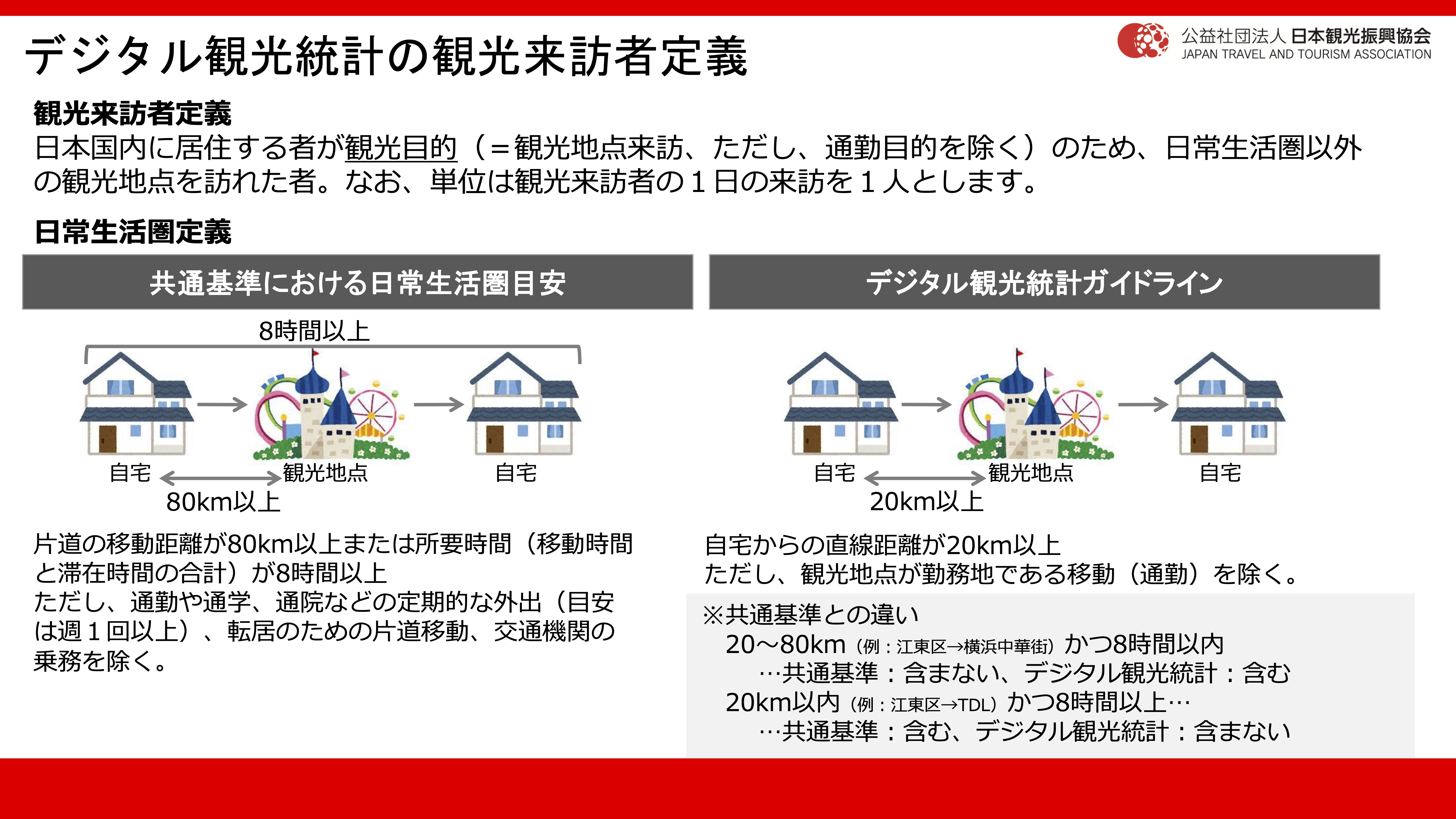 デジタル観光統計の観光来訪者定義

公益社団法人 日本観光振興協会
JAPAN TRAVEL AND TOURISM ASSOCIATION

観光来訪者定義
日本国内に居住する者が観光目的（＝観光地点来訪、ただし、通勤目的を除く）のため、日常生活圏以外の観光地点を訪れた者。なお、単位は観光来訪者の１日の来訪を１人とします。

日常生活圏定義

共通基準における日常生活圏目安

8時間以上

自宅 観光地点 自宅

80km以上

片道の移動距離が80km以上または所要時間（移動時間と滞在時間の合計）が8時間以上
ただし、通勤や通学、通院などの定期的な外出（目安は週１回以上）、転居のための片道移動、交通機関の乗務を除く。

デジタル観光統計ガイドライン

自宅 観光地点 自宅

20km以上

自宅からの直線距離が20km以上
ただし、観光地点が勤務地である移動（通勤）を除く。

※共通基準との違い
20～80km（例：江東区→横浜中華街）かつ8時間以内
…共通基準：含まない、デジタル観光統計：含む
20km以内（例：江東区→TDL）かつ8時間以上…
…共通基準：含む、デジタル観光統計：含まない